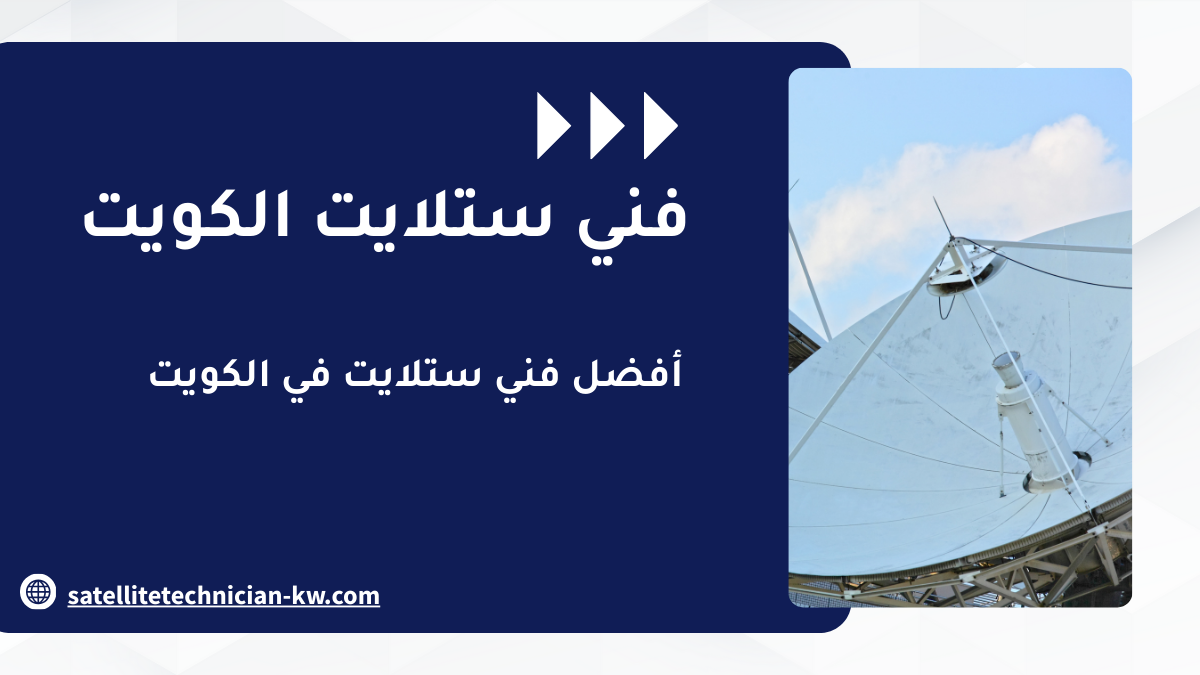 فني ستلايت الكويت

أفضل فني ستلايت في الكويت

satellitetechnician-kw.com